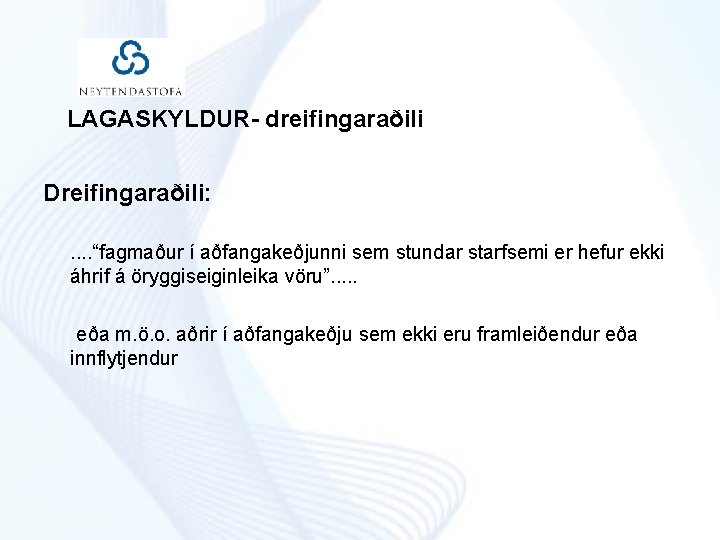 NEYTENDASTOFA

LAGASKYLDUR- dreifingaraðili

Dreifingaraðili:

....“fagmaður í aðfangakeðjunni sem stundar starfsemi er hefur ekki áhrif á öryggiseiginleika vöru”.....

eða m.ö.o. aðrir í aðfangakeðju sem ekki eru framleiðendur eða innflytjendur